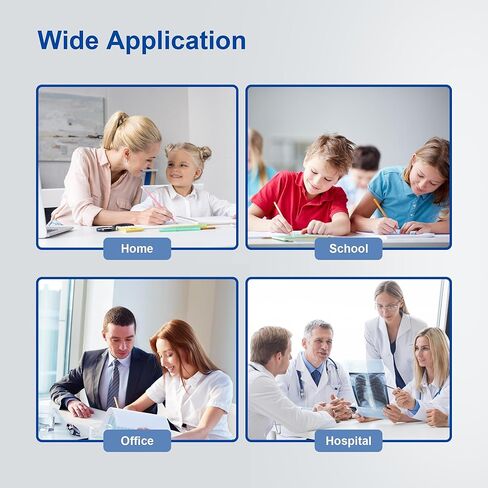 Wide Application

Home

School

Office

Hospital